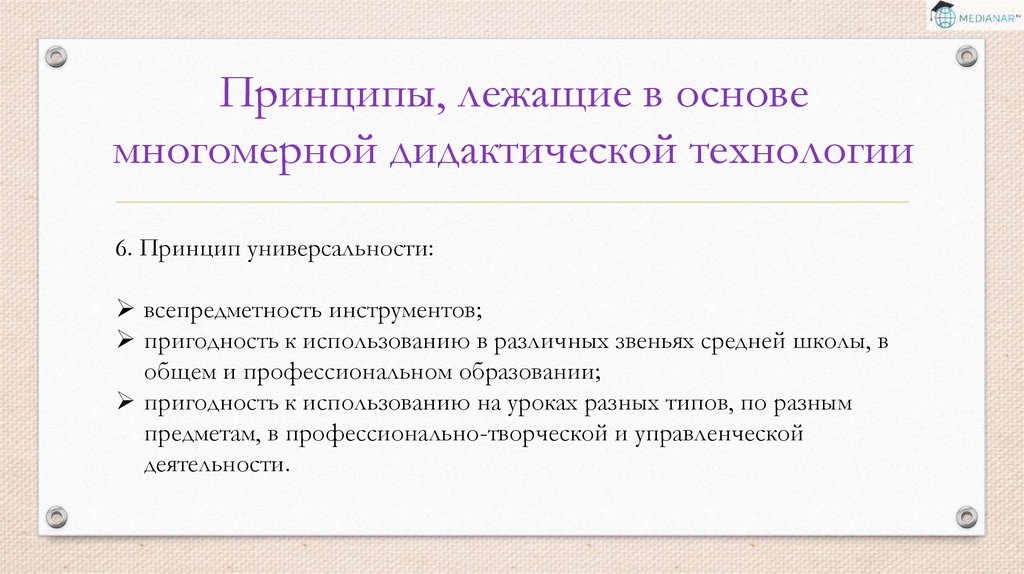 MEDIANAR

Принципы, лежащие в основе многомерной дидактической технологии

6. Принцип универсальности:

➢ всепредметность инструментов;
➢ пригодность к использованию в различных звеньях средней школы, в общем и профессиональном образовании;
➢ пригодность к использованию на уроках разных типов, по разным предметам, в профессионально-творческой и управленческой деятельности.